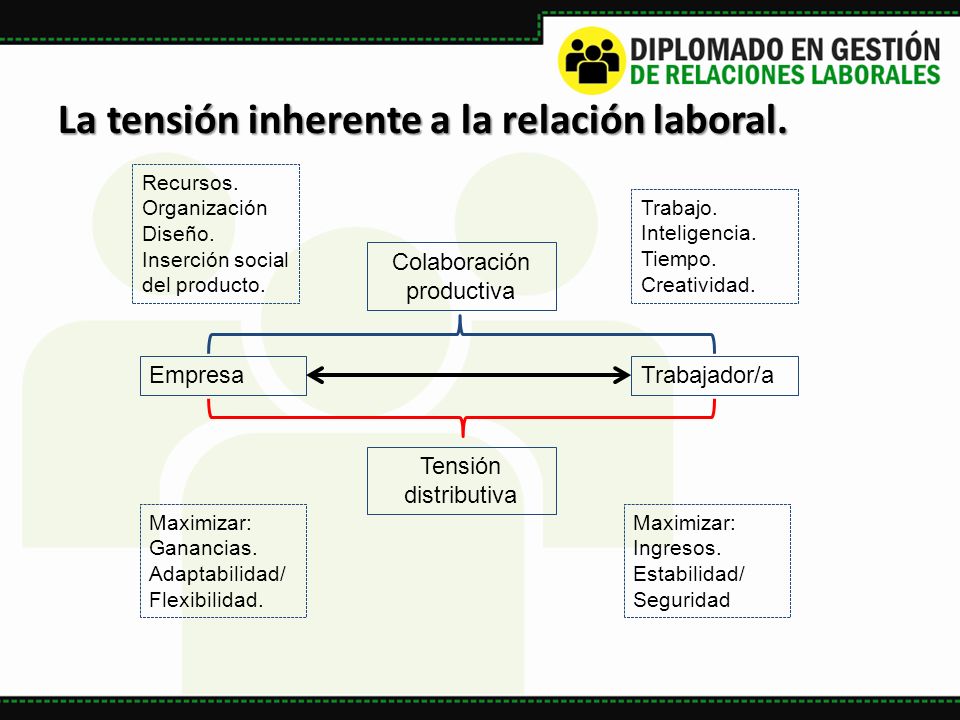 DIPLOMADO EN GESTIÓN
DE RELACIONES LABORALES

La tensión inherente a la relación laboral.

Recursos.
Organización
Diseño.
Inserción social del producto.

Colaboración productiva

Trabajo.
Inteligencia.
Tiempo.
Creatividad.

Empresa

Trabajador/a

Tensión distributiva

Maximizar:
Ganancias.
Adaptabilidad/
Flexibilidad.

Maximizar:
Ingresos.
Estabilidad/
Seguridad